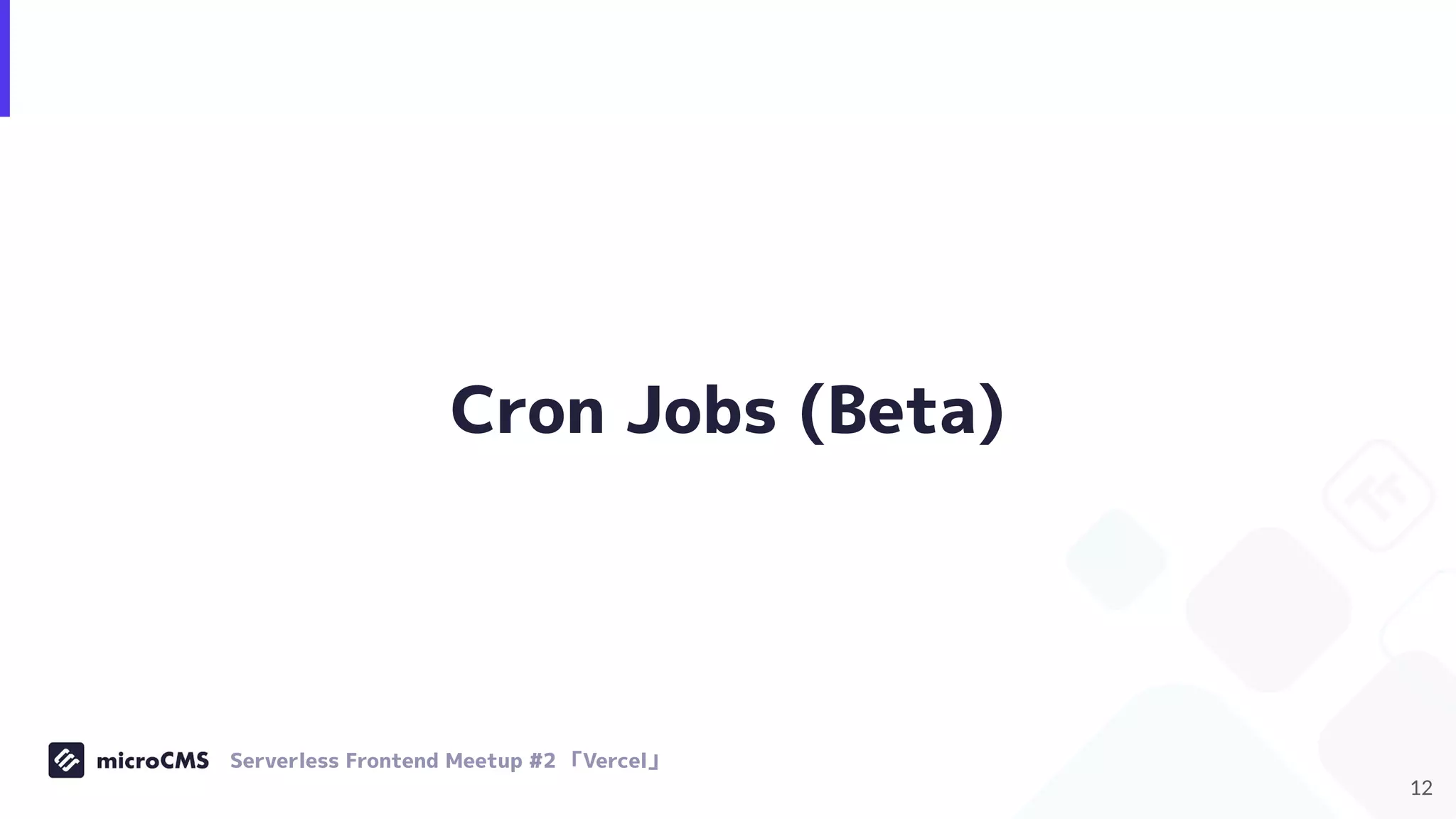 Cron Jobs (Beta)

microCMS Serverless Frontend Meetup #2 「Vercel」

12